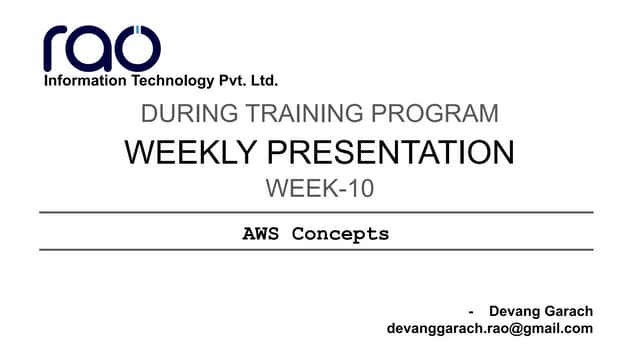 rao
Information Technology Pvt. Ltd.

DURING TRAINING PROGRAM
WEEKLY PRESENTATION
WEEK-10

AWS Concepts

- Devang Garach
devanggarach.rao@gmail.com